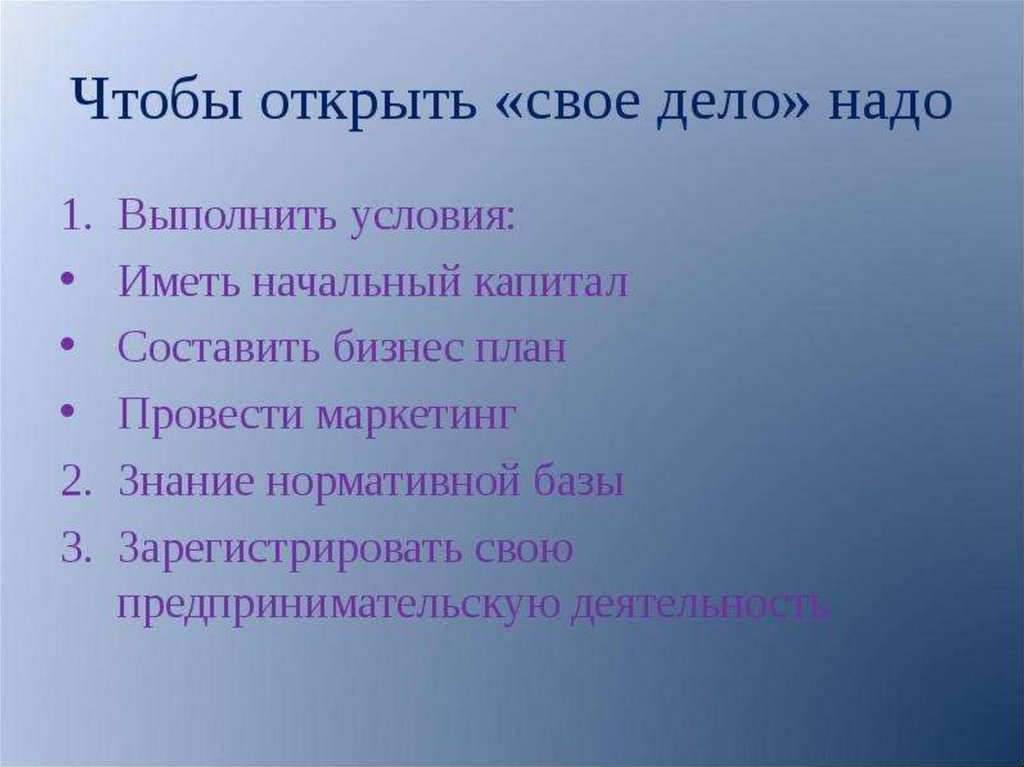 Чтобы открыть «свое дело» надо

1. Выполнить условия:
• Иметь начальный капитал
• Составить бизнес план
• Провести маркетинг
2. Знание нормативной базы
3. Зарегистрировать свою предпринимательскую деятельность